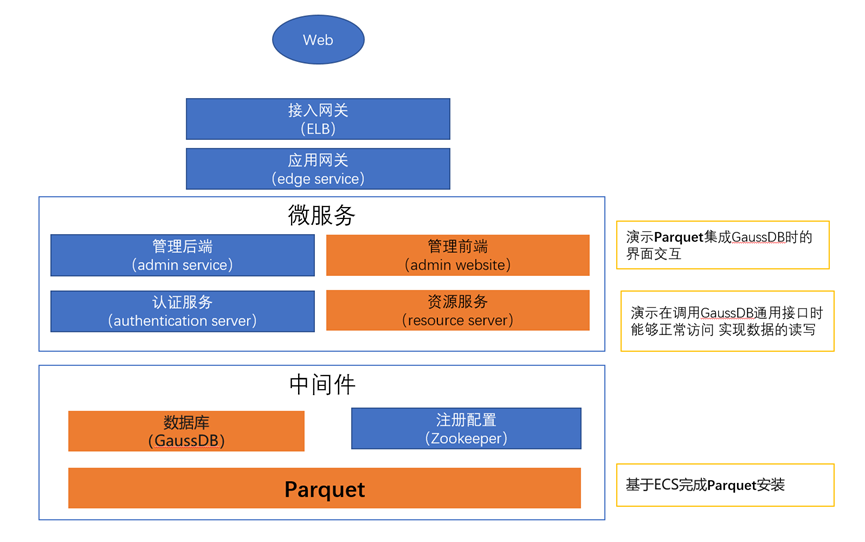 Web

接入网关
(ELB)

应用网关
(edge service)

微服务

管理后端
(admin service)

管理前端
(admin website)

认证服务
(authentication server)

资源服务
(resource server)

演示Parquet集成GaussDB时的界面交互

演示在调用GaussDB通用接口时能够正常访问 实现数据的读写

中间件

数据库
(GaussDB)

注册配置
(Zookeeper)

Parquet

基于ECS完成Parquet安装